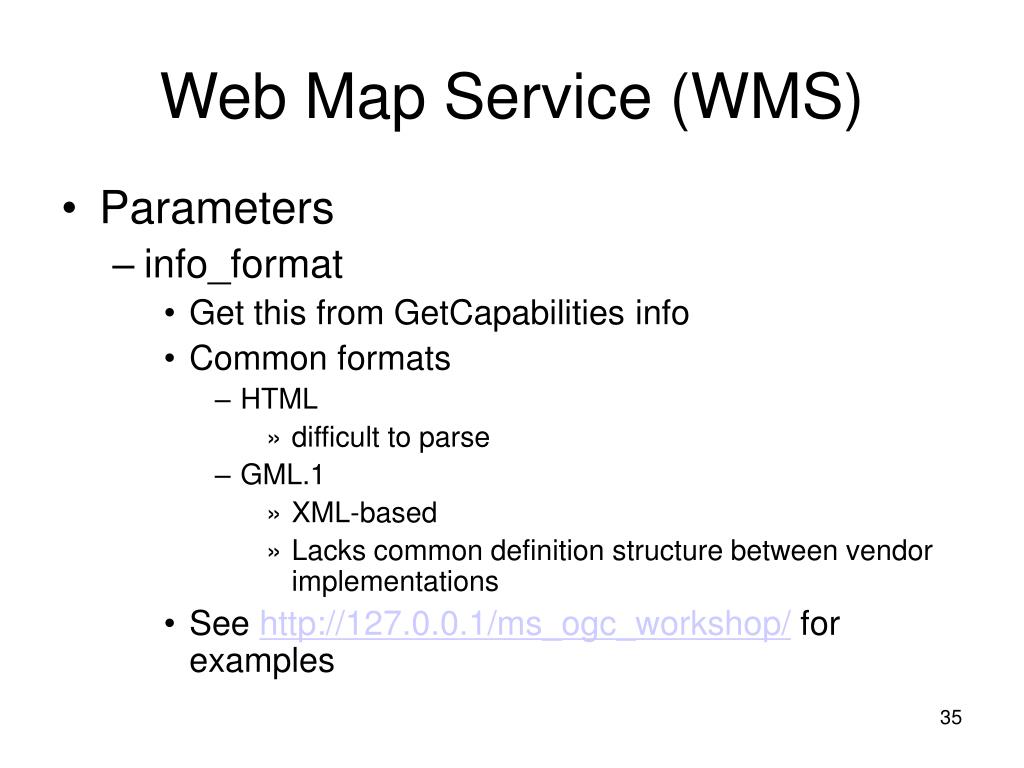 Web Map Service (WMS)

• Parameters
– info_format
• Get this from GetCapabilities info
• Common formats
– HTML
» difficult to parse
– GML.1
» XML-based
» Lacks common definition structure between vendor implementations
• See http://127.0.0.1/ms_ogc_workshop/ for examples

35